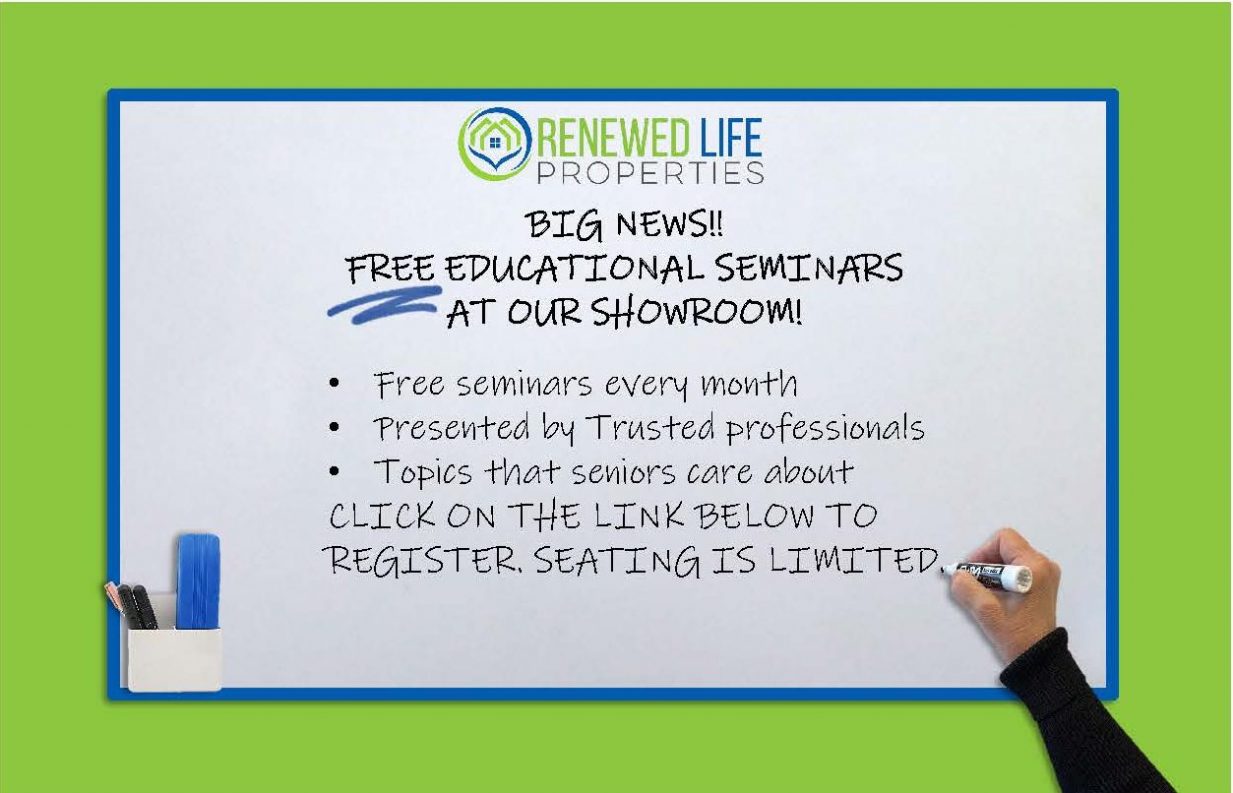 RENEWED LIFE
PROPERTIES

BIG NEWS!!
FREE EDUCATIONAL SEMINARS
AT OUR SHOWROOM!

• Free seminars every month
• Presented by Trusted professionals
• Topics that seniors care about

CLICK ON THE LINK BELOW TO REGISTER. SEATING IS LIMITED.